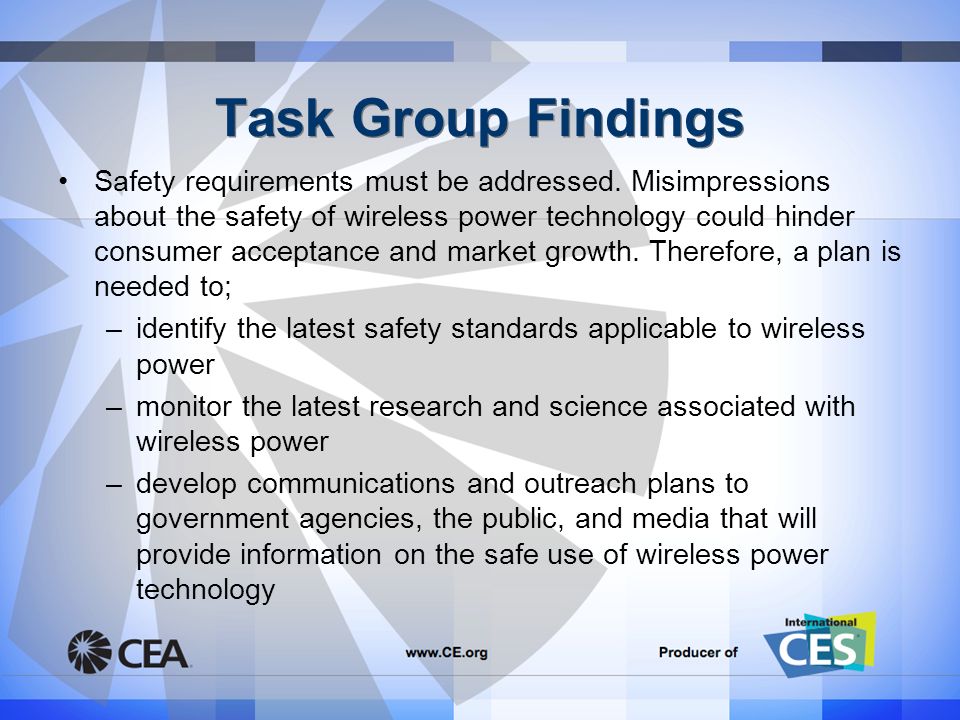 Task Group Findings

• Safety requirements must be addressed. Misimpressions about the safety of wireless power technology could hinder consumer acceptance and market growth. Therefore, a plan is needed to;

– identify the latest safety standards applicable to wireless power

– monitor the latest research and science associated with wireless power

– develop communications and outreach plans to government agencies, the public, and media that will provide information on the safe use of wireless power technology

CEA

www.CE.org

Producer of

International CES